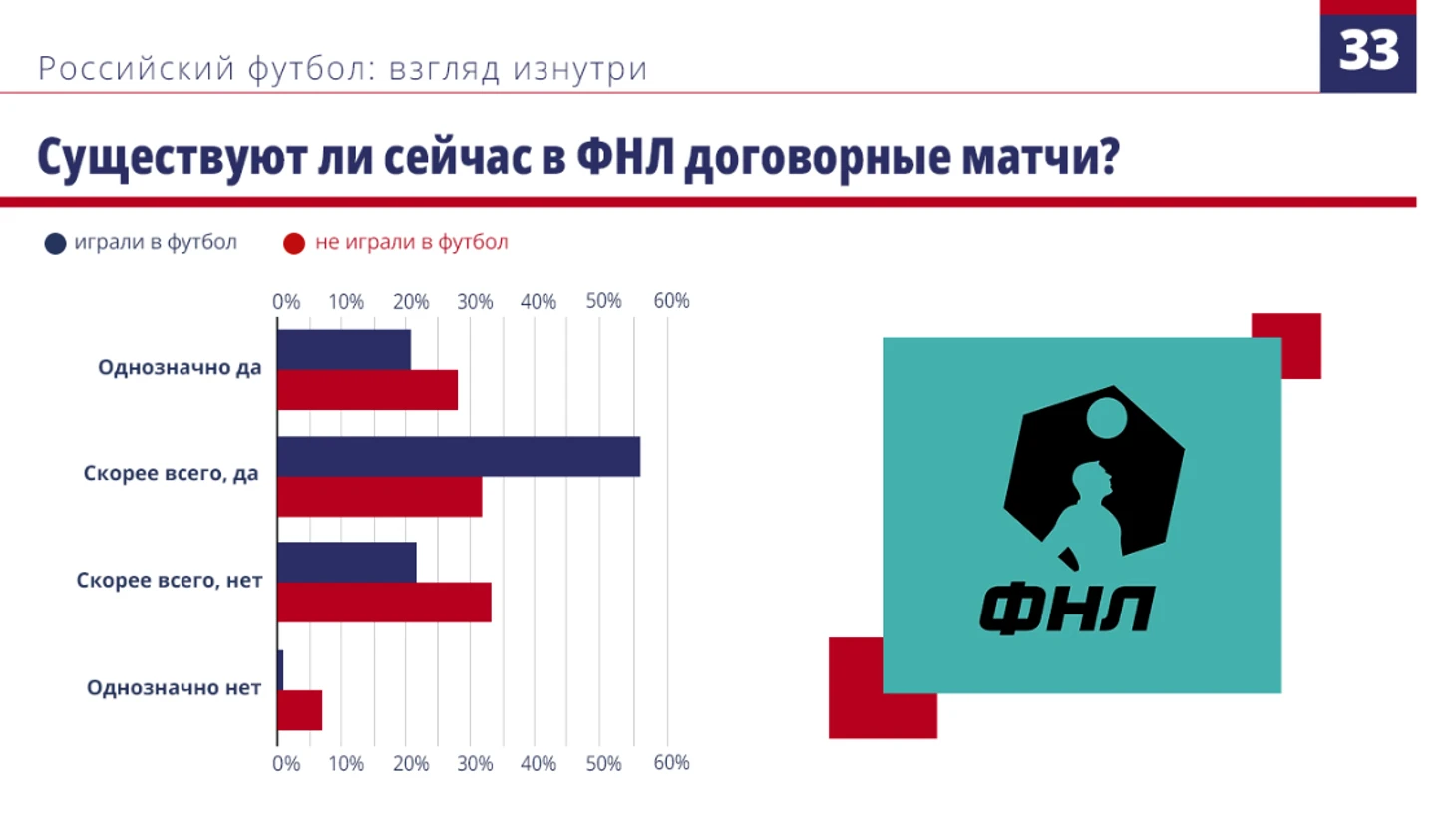 Российский футбол: взгляд изнутри

33

Существуют ли сейчас в ФНЛ договорные матчи?

играли в футбол   не играли в футбол

0% 10% 20% 30% 40% 50% 60%

Однозначно да

Скорее всего, да

Скорее всего, нет

Однозначно нет

0% 10% 20% 30% 40% 50% 60%

ФНЛ